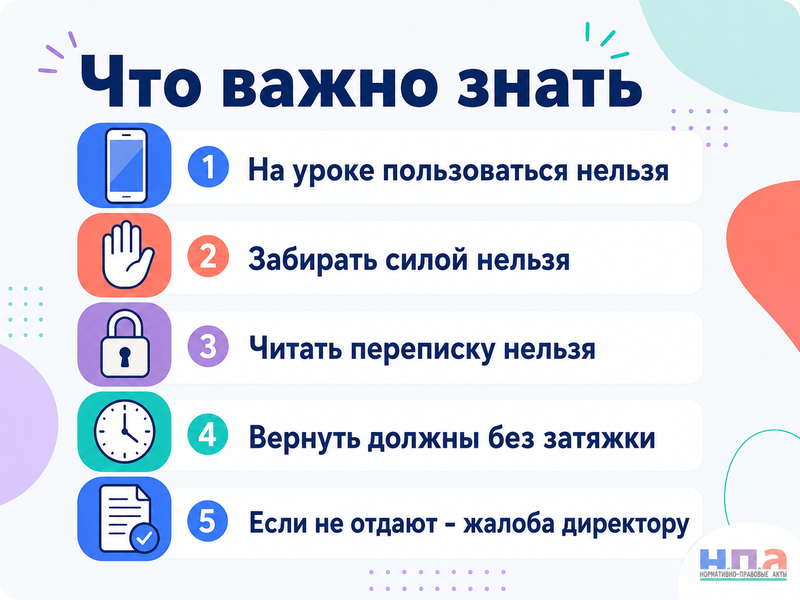 Что важно знать

1 На уроке пользоваться нельзя

2 Забирать силой нельзя

3 Читать переписку нельзя

4 Вернуть должны без затяжки

5 Если не отдают - жалоба директору

Н.П.А
НОРМАТИВНО-ПРАВОВЫЕ АКТЫ